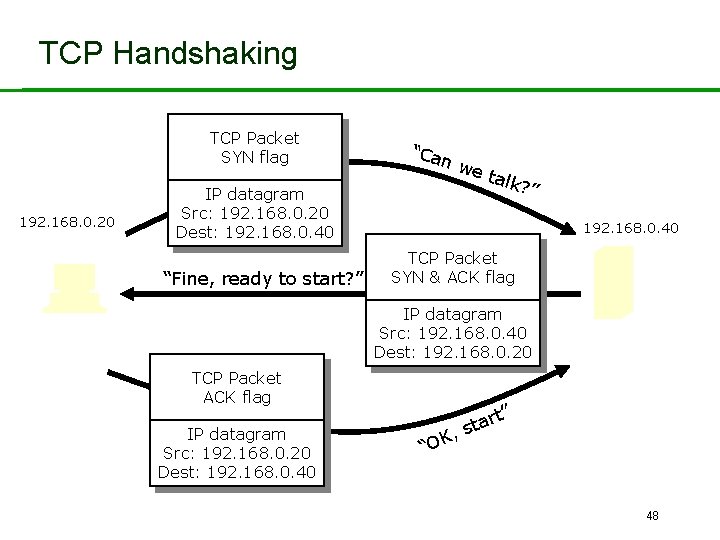 TCP Handshaking

TCP Packet
SYN flag

IP datagram
Src: 192.168.0.20
Dest: 192.168.0.40

"Can we talk?"

192.168.0.20

192.168.0.40

"Fine, ready to start?"

TCP Packet
SYN & ACK flag

IP datagram
Src: 192.168.0.40
Dest: 192.168.0.20

TCP Packet
ACK flag

IP datagram
Src: 192.168.0.20
Dest: 192.168.0.40

"OK, start"

48